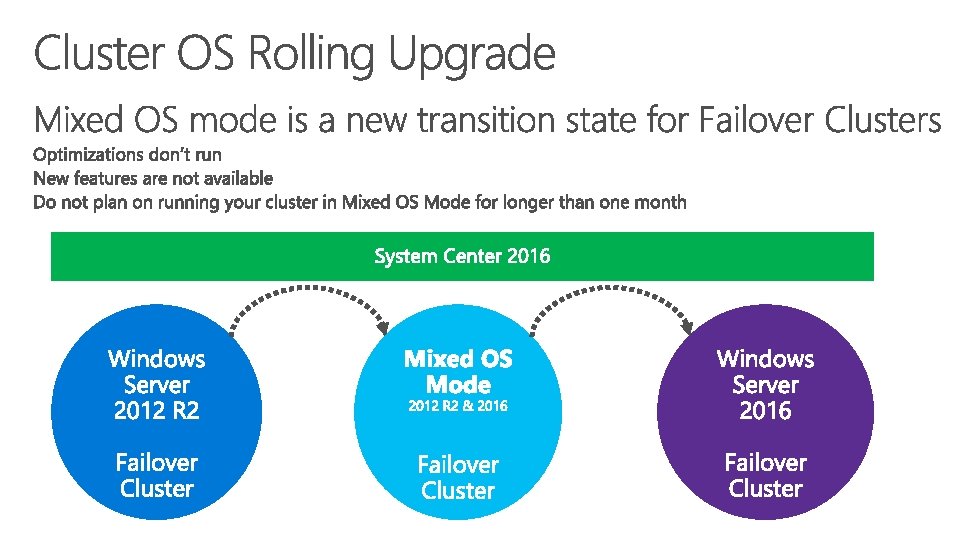 Cluster OS Rolling Upgrade

Mixed OS mode is a new transition state for Failover Clusters

Optimizations don't run
New features are not available
Do not plan on running your cluster in Mixed OS Mode for longer than one month

System Center 2016

Windows Server 2012 R2

Failover Cluster

Mixed OS Mode
2012 R2 & 2016

Failover Cluster

Windows Server 2016

Failover Cluster